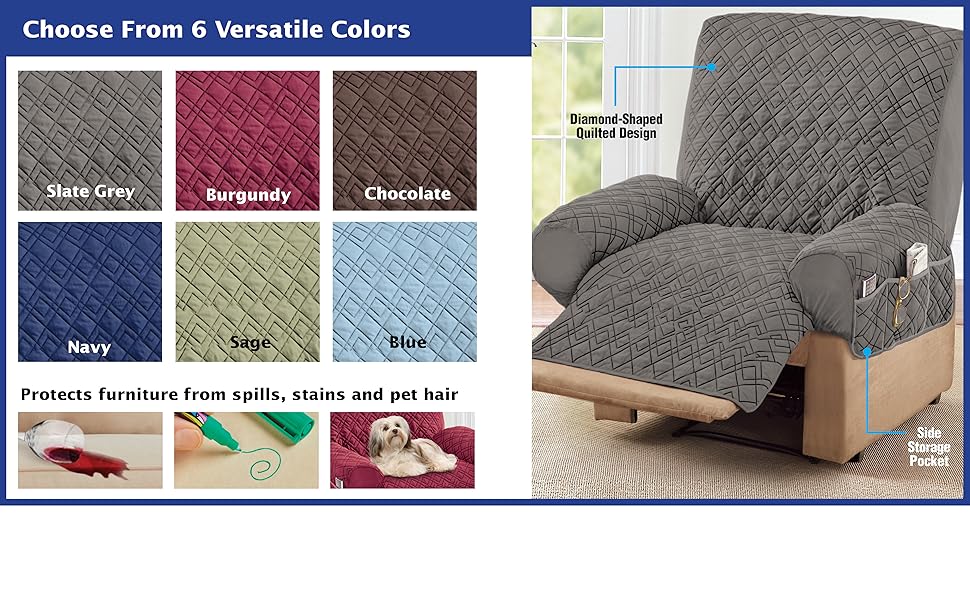 Choose From 6 Versatile Colors

Slate Grey

Burgundy

Chocolate

Navy

Sage

Blue

Protects furniture from spills, stains and pet hair

Diamond-Shaped Quilted Design

Side Storage Pocket